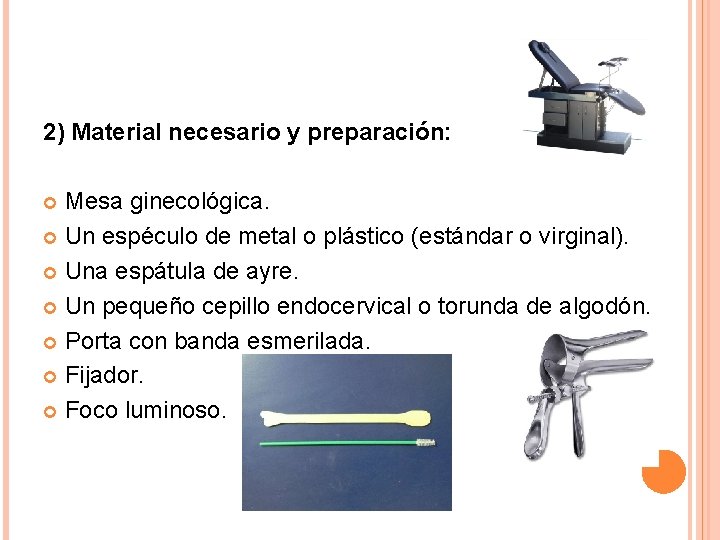 2) Material necesario y preparación:

Mesa ginecológica.
Un espéculo de metal o plástico (estándar o virginal).
Una espátula de ayre.
Un pequeño cepillo endocervical o torunda de algodón.
Porta con banda esmerilada.
Fijador.
Foco luminoso.